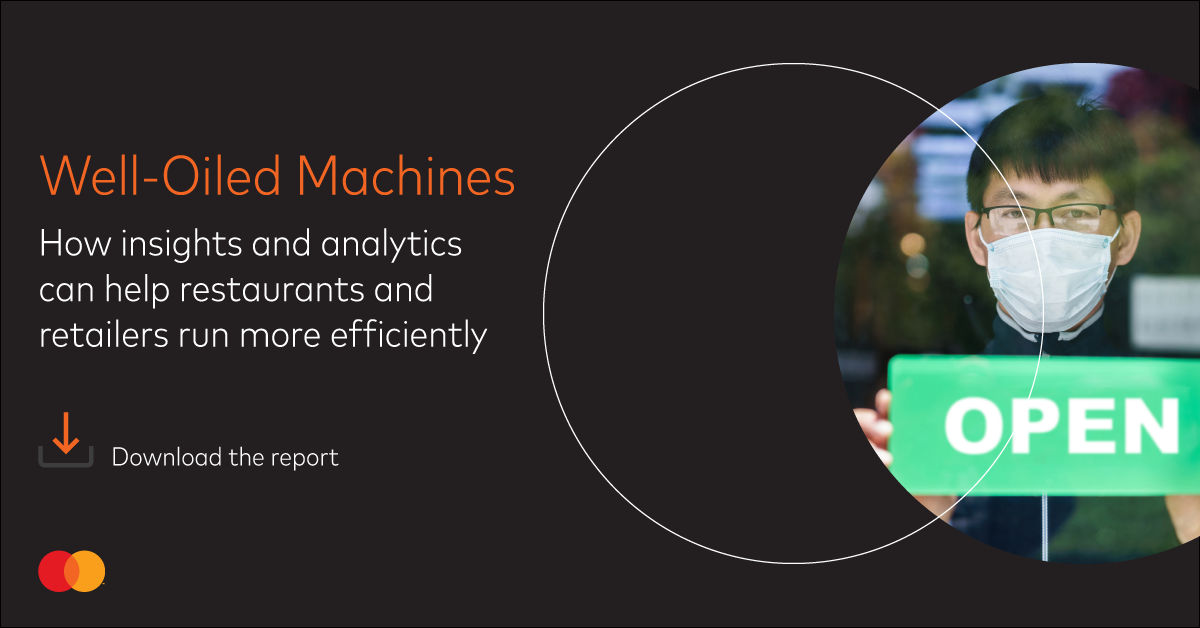 Well-Oiled Machines

How insights and analytics can help restaurants and retailers run more efficiently

Download the report

OPEN